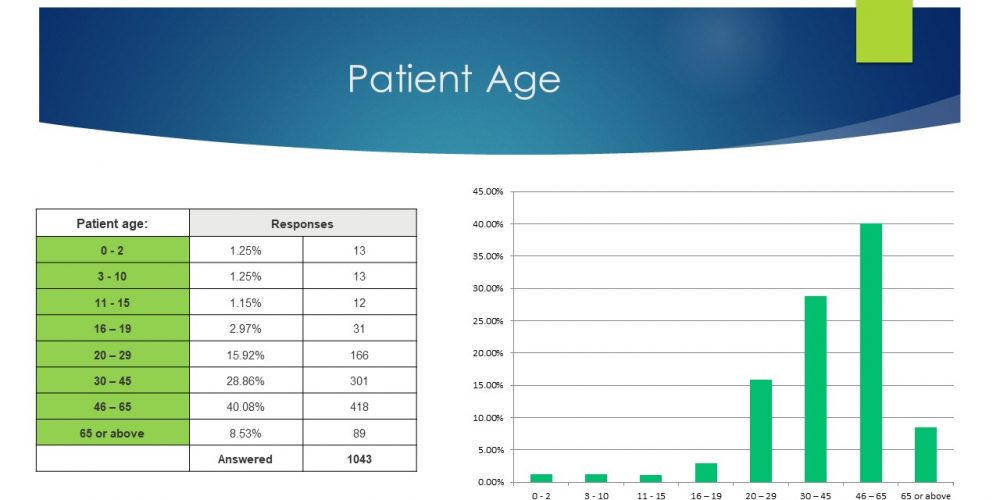 Patient Age

| Patient age: | Responses | |
|---|---|---|
| 0 - 2 | 1.25% | 13 |
| 3 - 10 | 1.25% | 13 |
| 11 - 15 | 1.15% | 12 |
| 16 – 19 | 2.97% | 31 |
| 20 – 29 | 15.92% | 166 |
| 30 – 45 | 28.86% | 301 |
| 46 – 65 | 40.08% | 418 |
| 65 or above | 8.53% | 89 |
| | Answered | 1043 |

45.00%
40.00%
35.00%
30.00%
25.00%
20.00%
15.00%
10.00%
5.00%
0.00%

0 - 2
3 - 10
11 - 15
16 – 19
20 – 29
30 – 45
46 – 65
65 or above